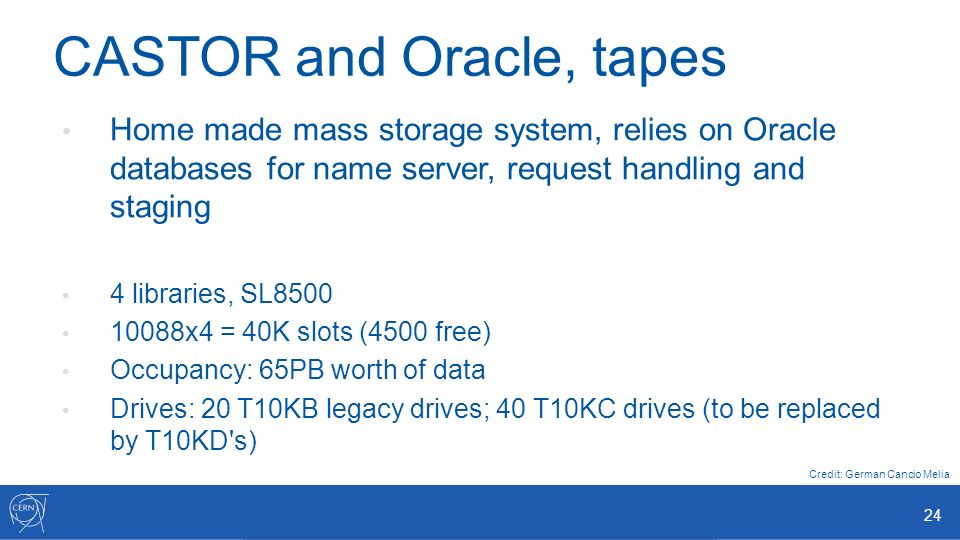 CASTOR and Oracle, tapes

• Home made mass storage system, relies on Oracle databases for name server, request handling and staging

• 4 libraries, SL8500
• 10088x4 = 40K slots (4500 free)
• Occupancy: 65PB worth of data
• Drives: 20 T10KB legacy drives; 40 T10KC drives (to be replaced by T10KD's)

Credit: German Cancio Melia

CERN

24